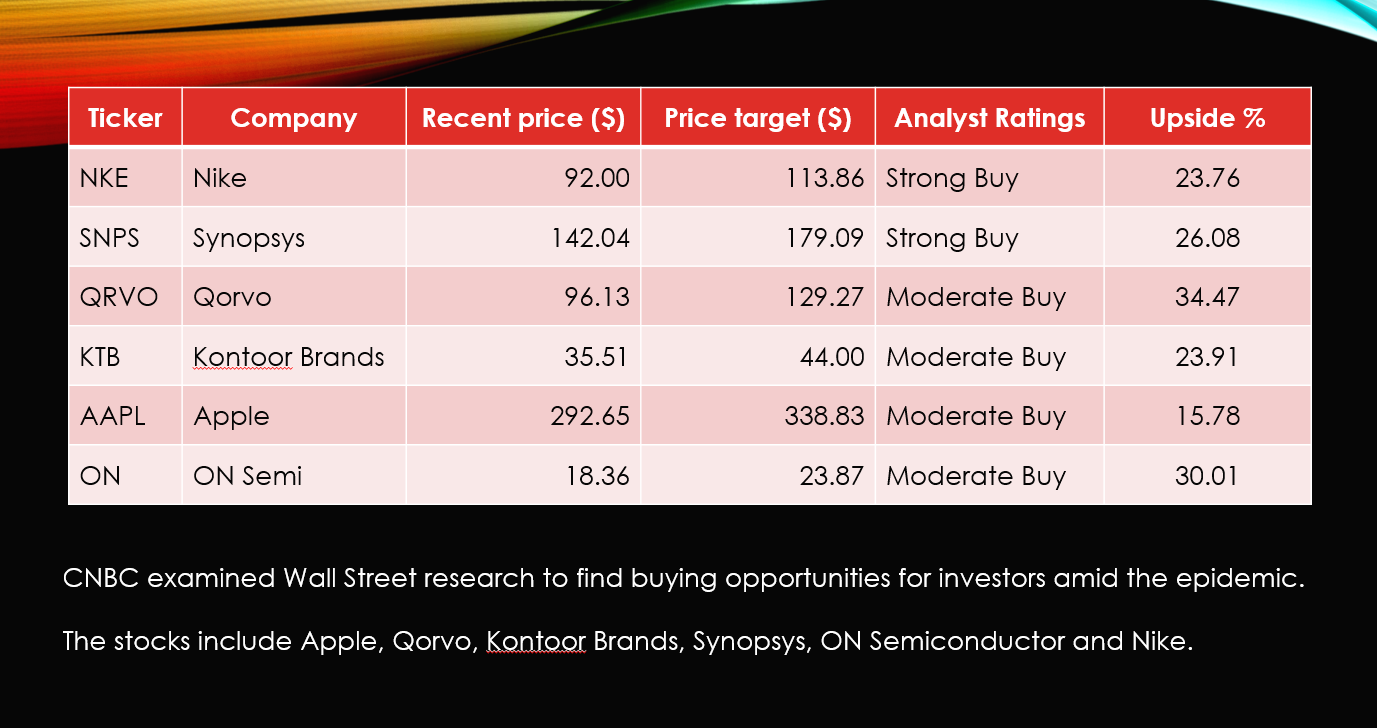 | Ticker | Company | Recent price ($) | Price target ($) | Analyst Ratings | Upside % |
|---|---|---|---|---|---|
| NKE | Nike | 92.00 | 113.86 | Strong Buy | 23.76 |
| SNPS | Synopsys | 142.04 | 179.09 | Strong Buy | 26.08 |
| QRVO | Qorvo | 96.13 | 129.27 | Moderate Buy | 34.47 |
| KTB | Kontoor Brands | 35.51 | 44.00 | Moderate Buy | 23.91 |
| AAPL | Apple | 292.65 | 338.83 | Moderate Buy | 15.78 |
| ON | ON Semi | 18.36 | 23.87 | Moderate Buy | 30.01 |

CNBC examined Wall Street research to find buying opportunities for investors amid the epidemic.

The stocks include Apple, Qorvo, Kontoor Brands, Synopsys, ON Semiconductor and Nike.